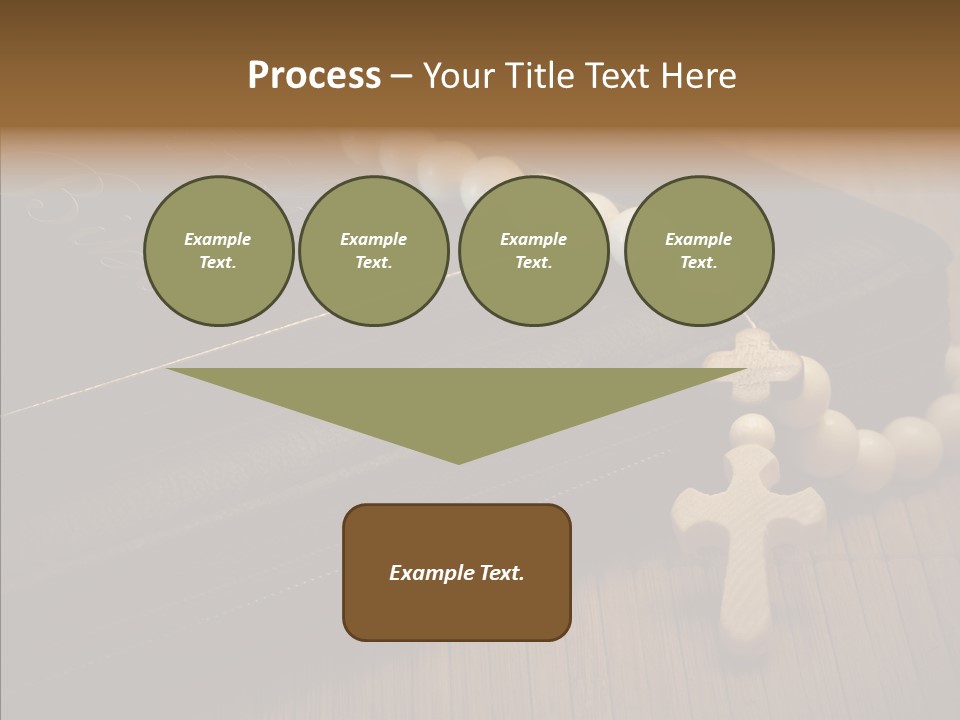 Process – Your Title Text Here

Example Text.

Example Text.

Example Text.

Example Text.

Example Text.